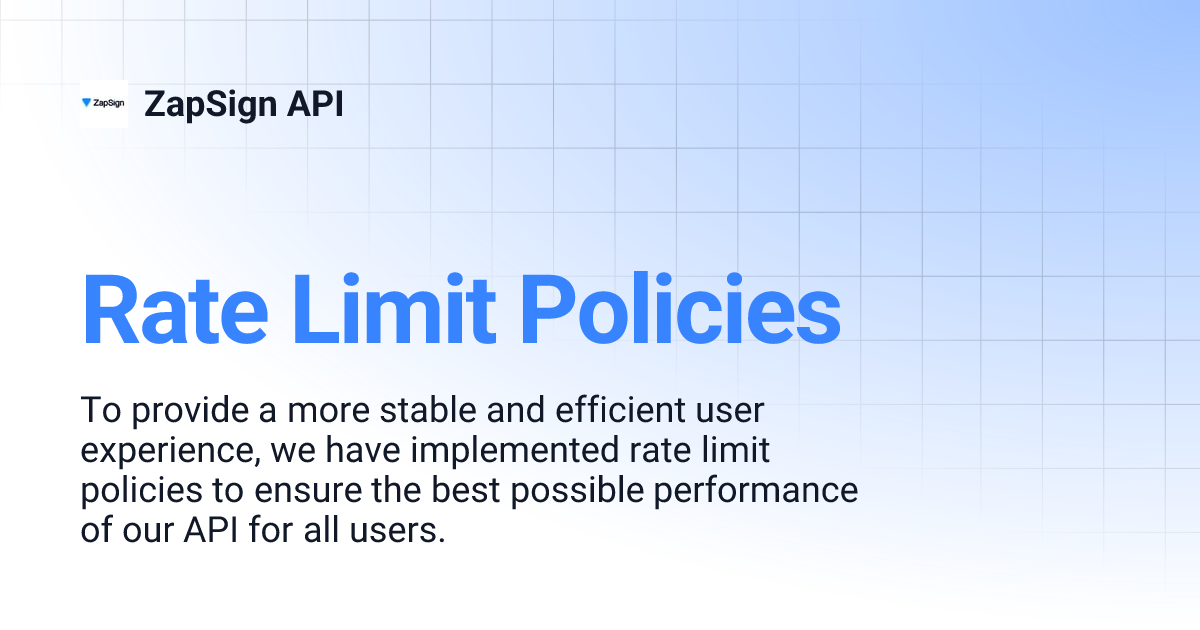 ZapSign

ZapSign API

Rate Limit Policies

To provide a more stable and efficient user experience, we have implemented rate limit policies to ensure the best possible performance of our API for all users.